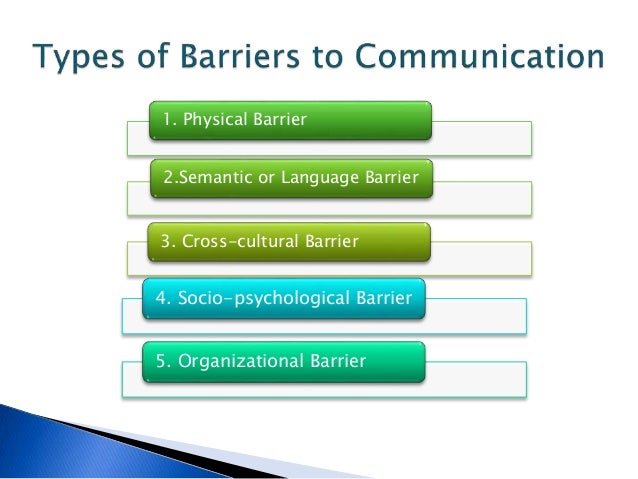 Types of Barriers to Communication

1. Physical Barrier

2.Semantic or Language Barrier

3. Cross-cultural Barrier

4. Socio-psychological Barrier

5. Organizational Barrier